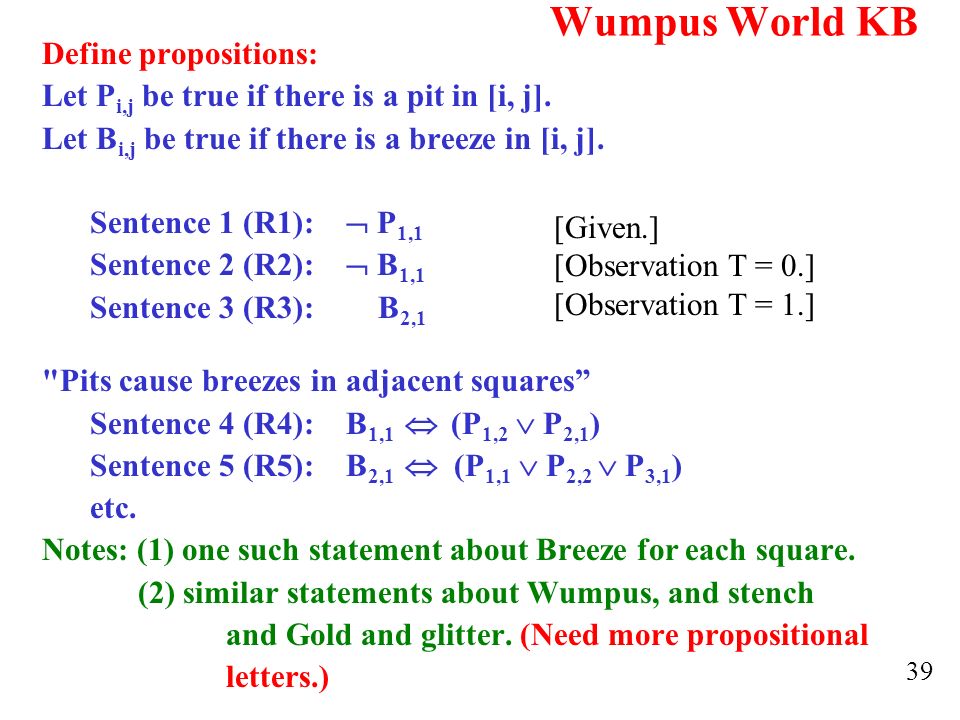 Wumpus World KB

Define propositions:
Let $P_{i,j}$ be true if there is a pit in [i, j].
Let $B_{i,j}$ be true if there is a breeze in [i, j].

Sentence 1 (R1): $\neg P_{1,1}$ [Given.]
Sentence 2 (R2): $\neg B_{1,1}$ [Observation T = 0.]
Sentence 3 (R3): $B_{2,1}$ [Observation T = 1.]

"Pits cause breezes in adjacent squares”
Sentence 4 (R4): $B_{1,1} \Leftrightarrow (P_{1,2} \vee P_{2,1})$
Sentence 5 (R5): $B_{2,1} \Leftrightarrow (P_{1,1} \vee P_{2,2} \vee P_{3,1})$
etc.

Notes: (1) one such statement about Breeze for each square.
(2) similar statements about Wumpus, and stench and Gold and glitter. (Need more propositional letters.)

39